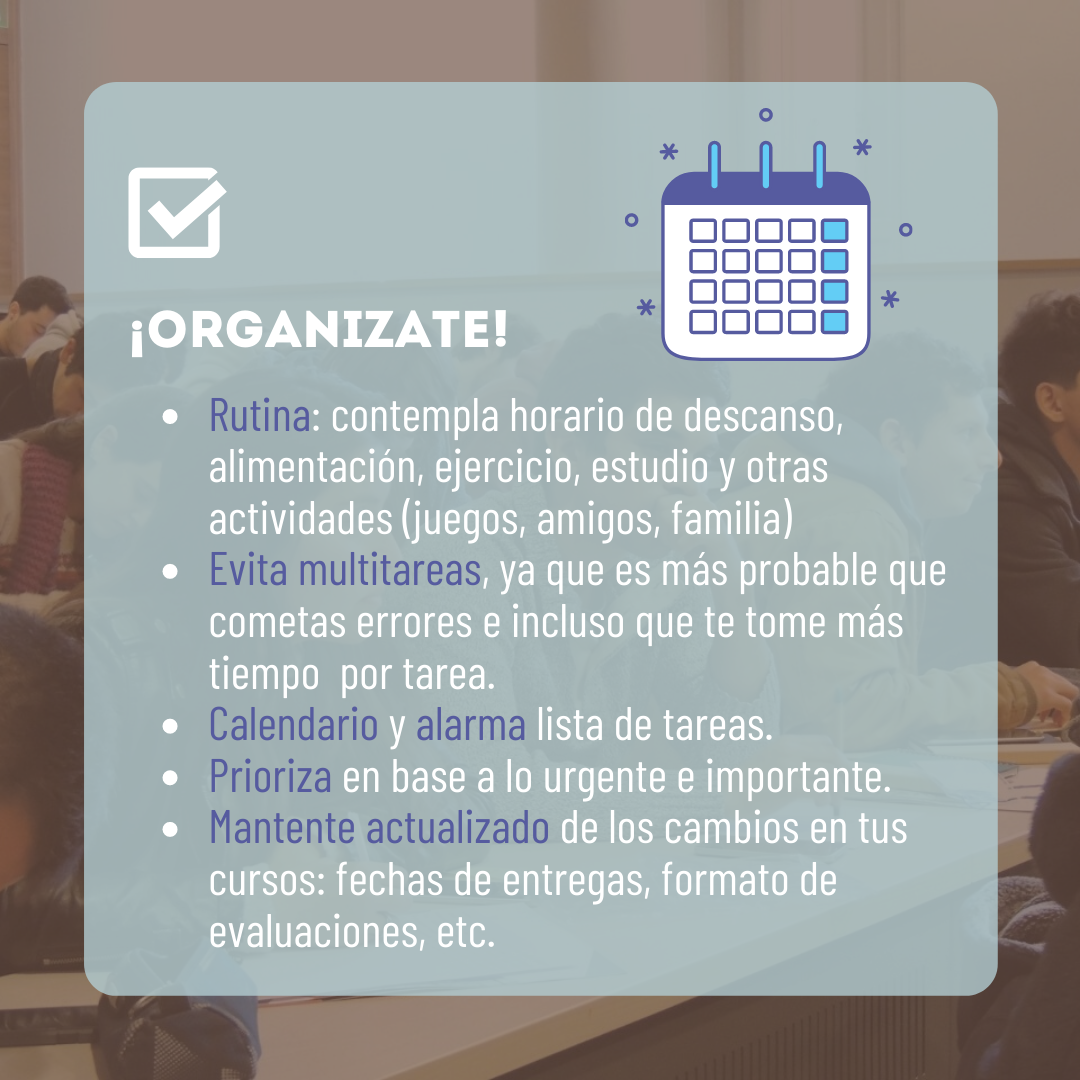 ¡ORGANIZATE!

- Rutina: contempla horario de descanso, alimentación, ejercicio, estudio y otras actividades (juegos, amigos, familia)
- Evita multitareas, ya que es más probable que cometas errores e incluso que te tome más tiempo por tarea.
- Calendario y alarma lista de tareas.
- Prioriza en base a lo urgente e importante.
- Mantente actualizado de los cambios en tus cursos: fechas de entregas, formato de evaluaciones, etc.